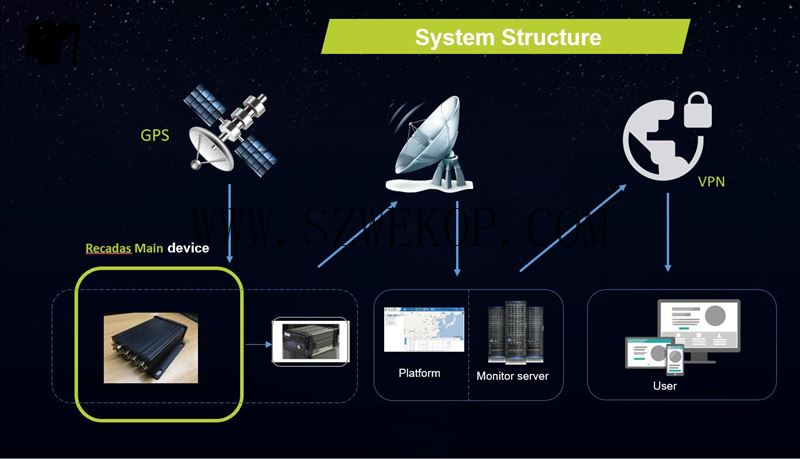 System Structure

GPS

VPN

WWW.SZWEKOP.COM

Recadas Main device

Platform

Monitor server

User